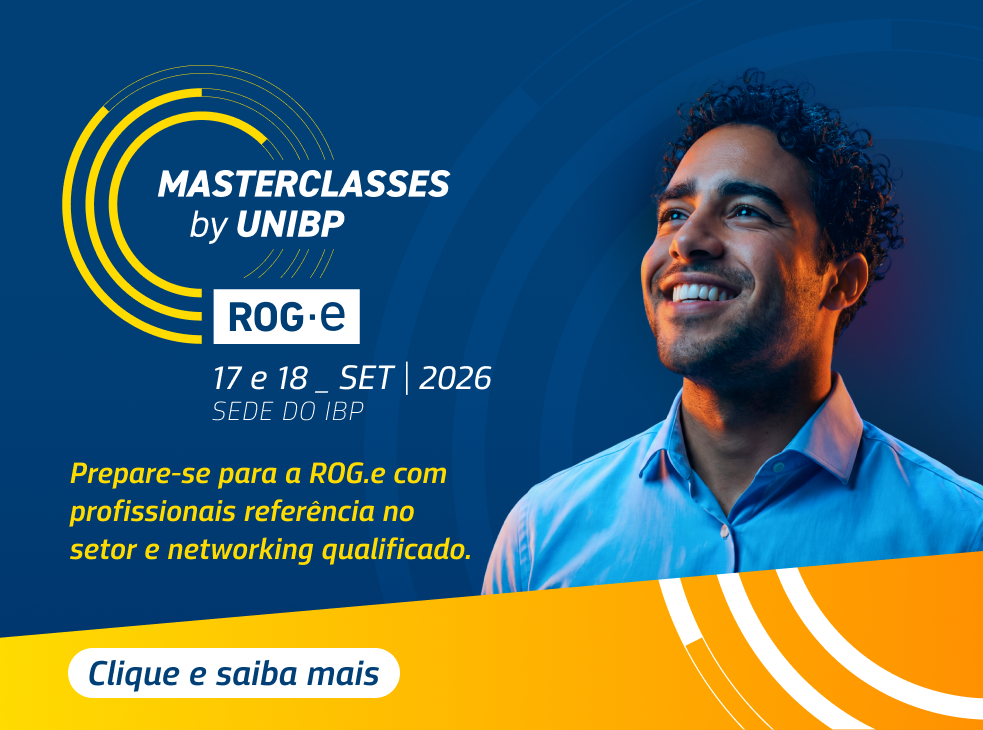 MASTERCLASSES
by UNIBP

ROG·e

17 e 18 _ SET | 2026
SEDE DO IBP

Prepare-se para a ROG.e com profissionais referência no setor e networking qualificado.

Clique e saiba mais